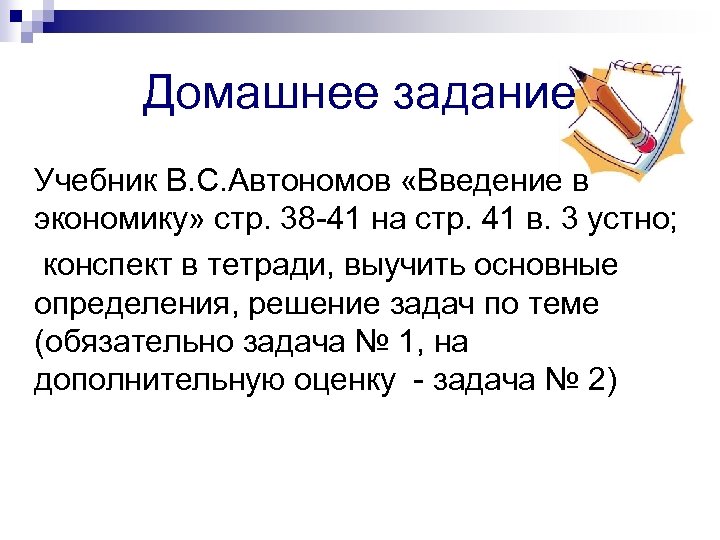 Домашнее задание

Учебник В.С.Автономов «Введение в экономику» стр. 38-41 на стр. 41 в. 3 устно;

конспект в тетради, выучить основные определения, решение задач по теме (обязательно задача № 1, на дополнительную оценку - задача № 2)